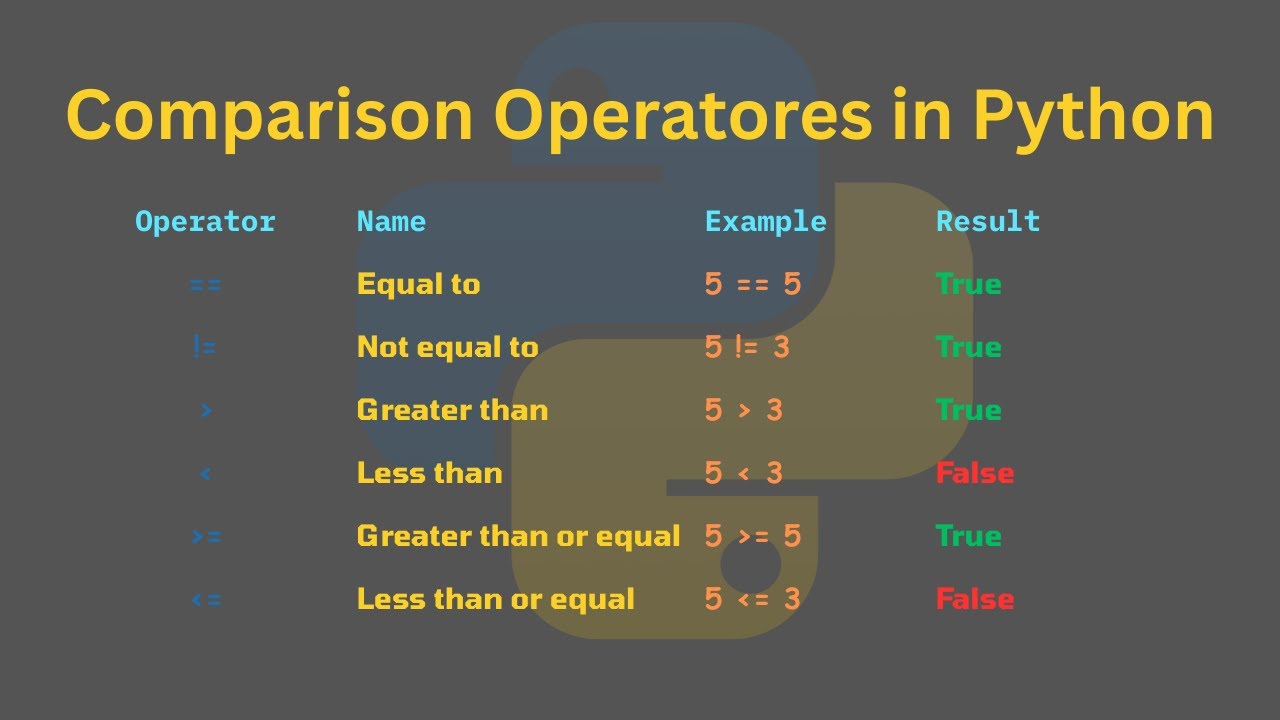 Comparison Operatores in Python

| Operator | Name | Example | Result |
|---|---|---|---|
| == | Equal to | 5 == 5 | True |
| != | Not equal to | 5 != 3 | True |
| > | Greater than | 5 > 3 | True |
| < | Less than | 5 < 3 | False |
| >= | Greater than or equal | 5 >= 5 | True |
| <= | Less than or equal | 5 <= 3 | False |